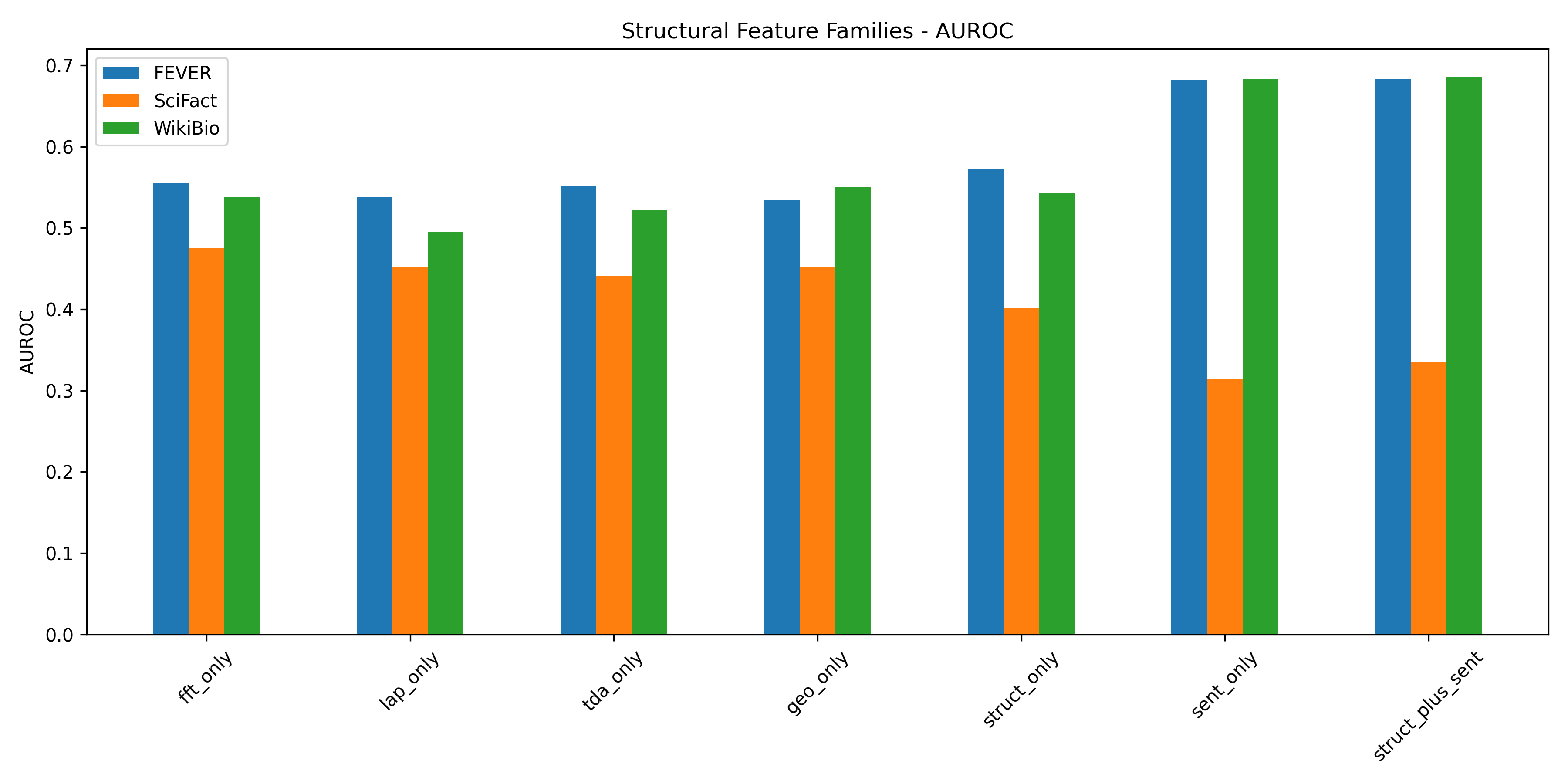 Structural Feature Families - AUROC

FEVER
SciFact
WikiBio

AUROC

0.7
0.6
0.5
0.4
0.3
0.2
0.1
0.0

fft_only
lap_only
tda_only
geo_only
struct_only
sent_only
struct_plus_sent